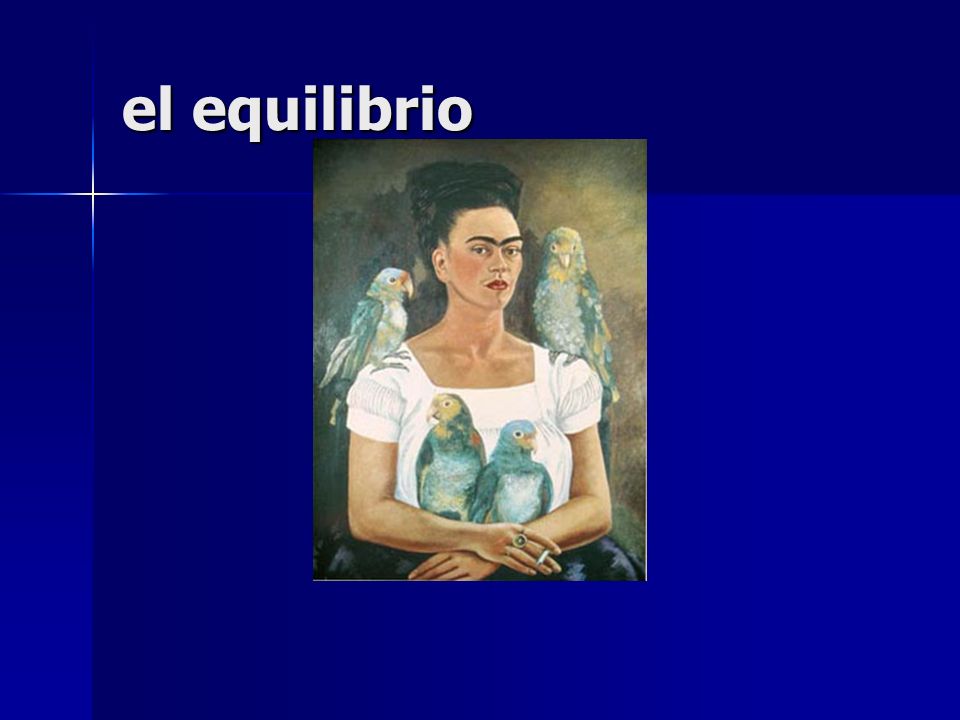 el equilibrio